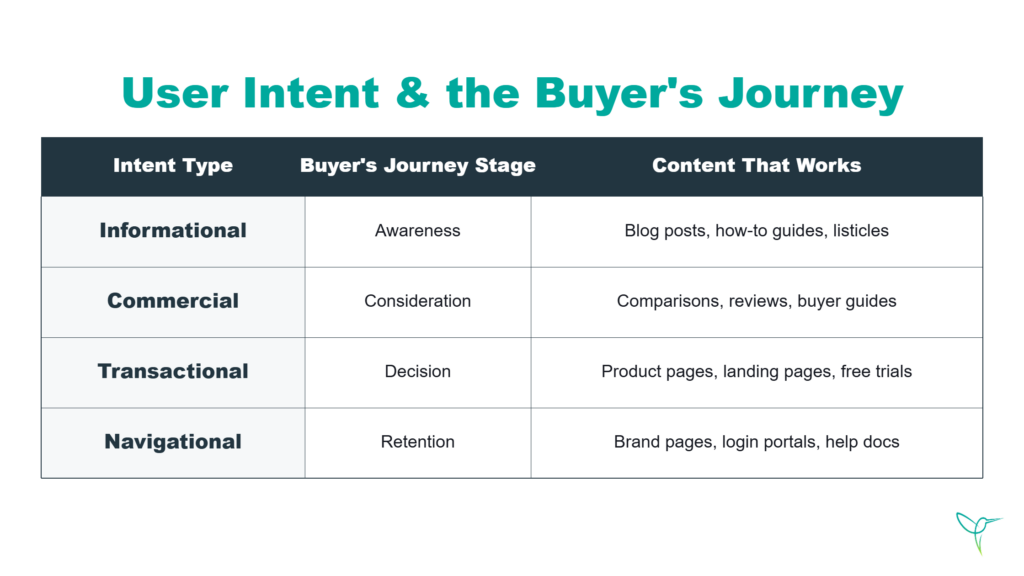 User Intent & the Buyer's Journey

| Intent Type | Buyer's Journey Stage | Content That Works |
|---|---|---|
| Informational | Awareness | Blog posts, how-to guides, listicles |
| Commercial | Consideration | Comparisons, reviews, buyer guides |
| Transactional | Decision | Product pages, landing pages, free trials |
| Navigational | Retention | Brand pages, login portals, help docs |